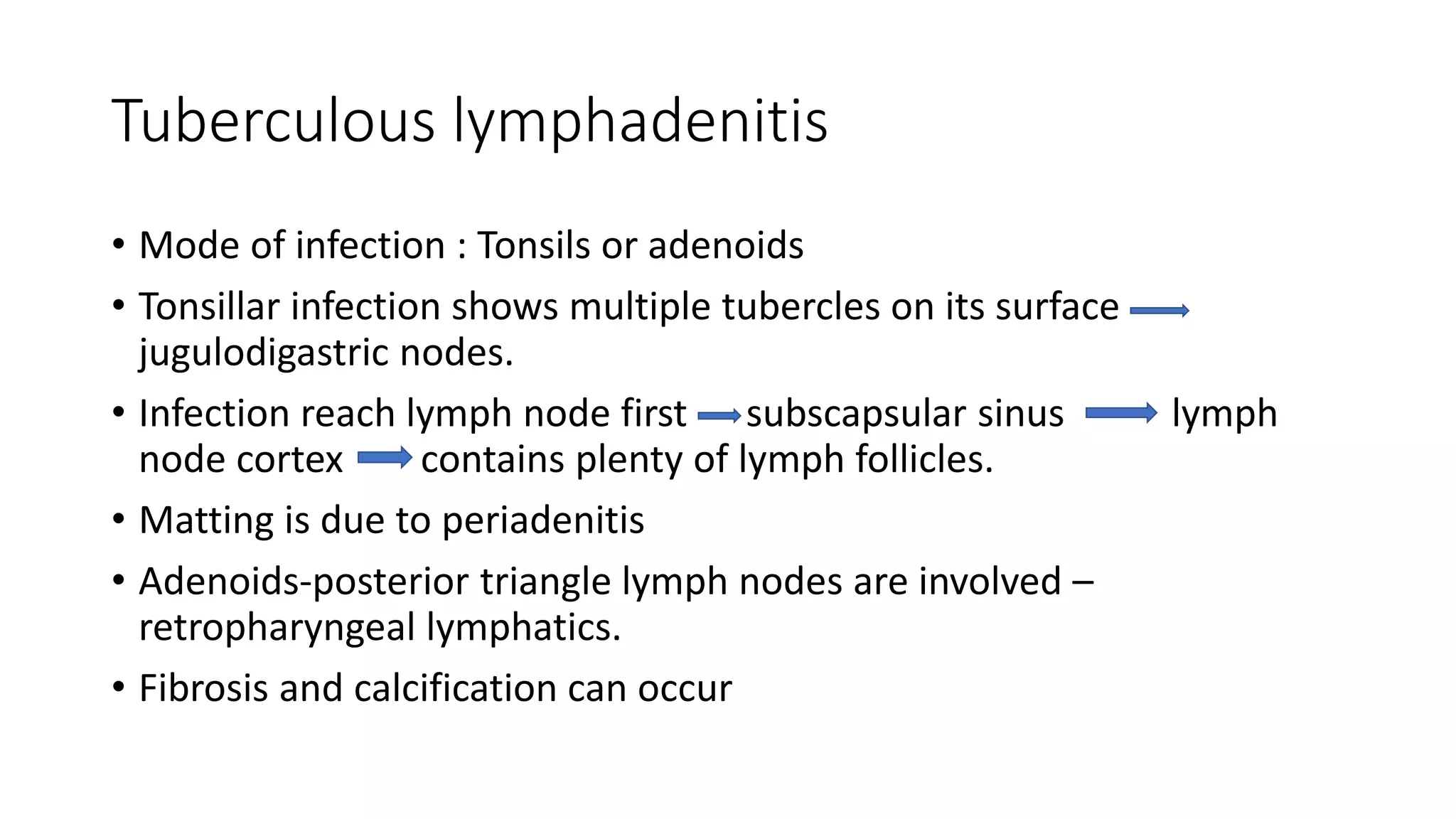 Tuberculous lymphadenitis

• Mode of infection : Tonsils or adenoids

• Tonsillar infection shows multiple tubercles on its surface → jugulodigastric nodes.

• Infection reach lymph node first → subscapsular sinus → lymph node cortex → contains plenty of lymph follicles.

• Matting is due to periadenitis

• Adenoids-posterior triangle lymph nodes are involved – retropharyngeal lymphatics.

• Fibrosis and calcification can occur